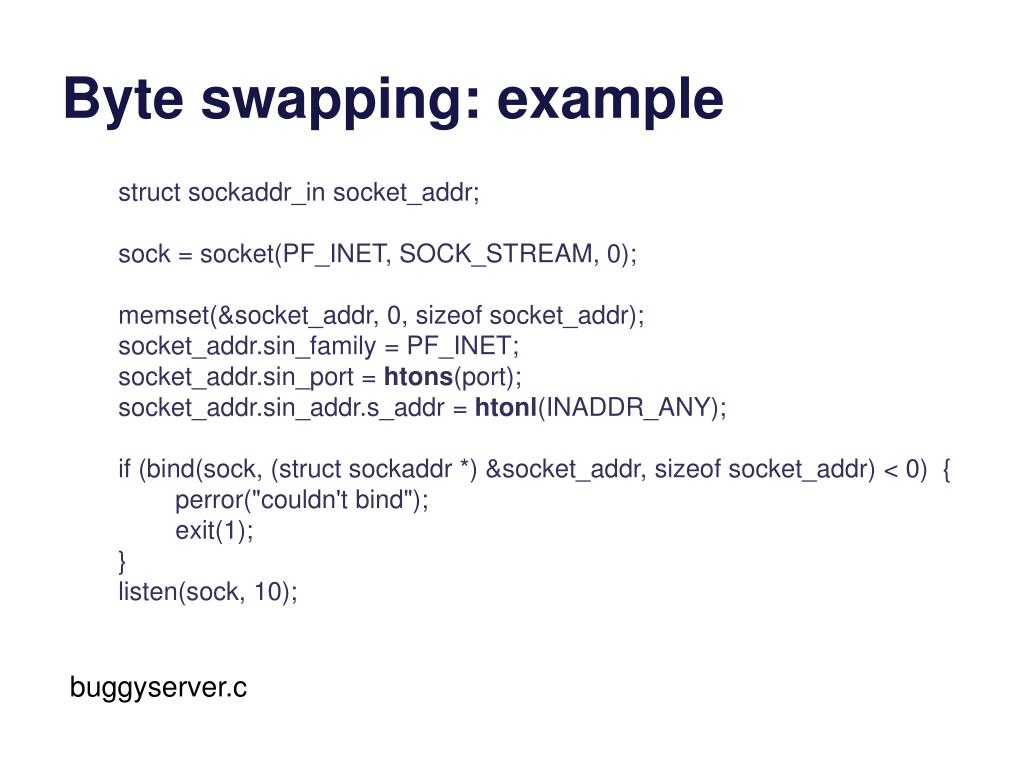 Byte swapping: example

struct sockaddr_in socket_addr;

sock = socket(PF_INET, SOCK_STREAM, 0);

memset(&socket_addr, 0, sizeof socket_addr);
socket_addr.sin_family = PF_INET;
socket_addr.sin_port = htons(port);
socket_addr.sin_addr.s_addr = htonl(INADDR_ANY);

if (bind(sock, (struct sockaddr *) &socket_addr, sizeof socket_addr) < 0) {
perror("couldn't bind");
exit(1);
}
listen(sock, 10);

buggyserver.c